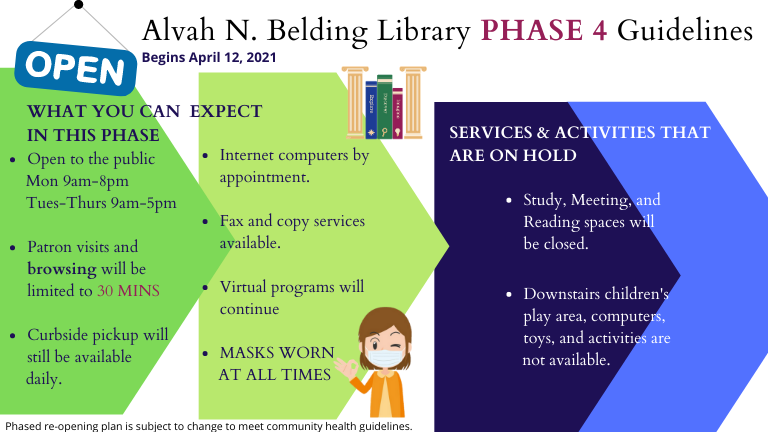 OPEN

Alvah N. Belding Library PHASE 4 Guidelines

Begins April 12, 2021

WHAT YOU CAN EXPECT IN THIS PHASE

- Open to the public Mon 9am-8pm Tues-Thurs 9am-5pm

- Patron visits and browsing will be limited to 30 MINS

- Curbside pickup will still be available daily.

- Internet computers by appointment.

- Fax and copy services available.

- Virtual programs will continue

- MASKS WORN AT ALL TIMES

SERVICES & ACTIVITIES THAT ARE ON HOLD

- Study, Meeting, and Reading spaces will be closed.

- Downstairs children's play area, computers, toys, and activities are not available.

Phased re-opening plan is subject to change to meet community health guidelines.